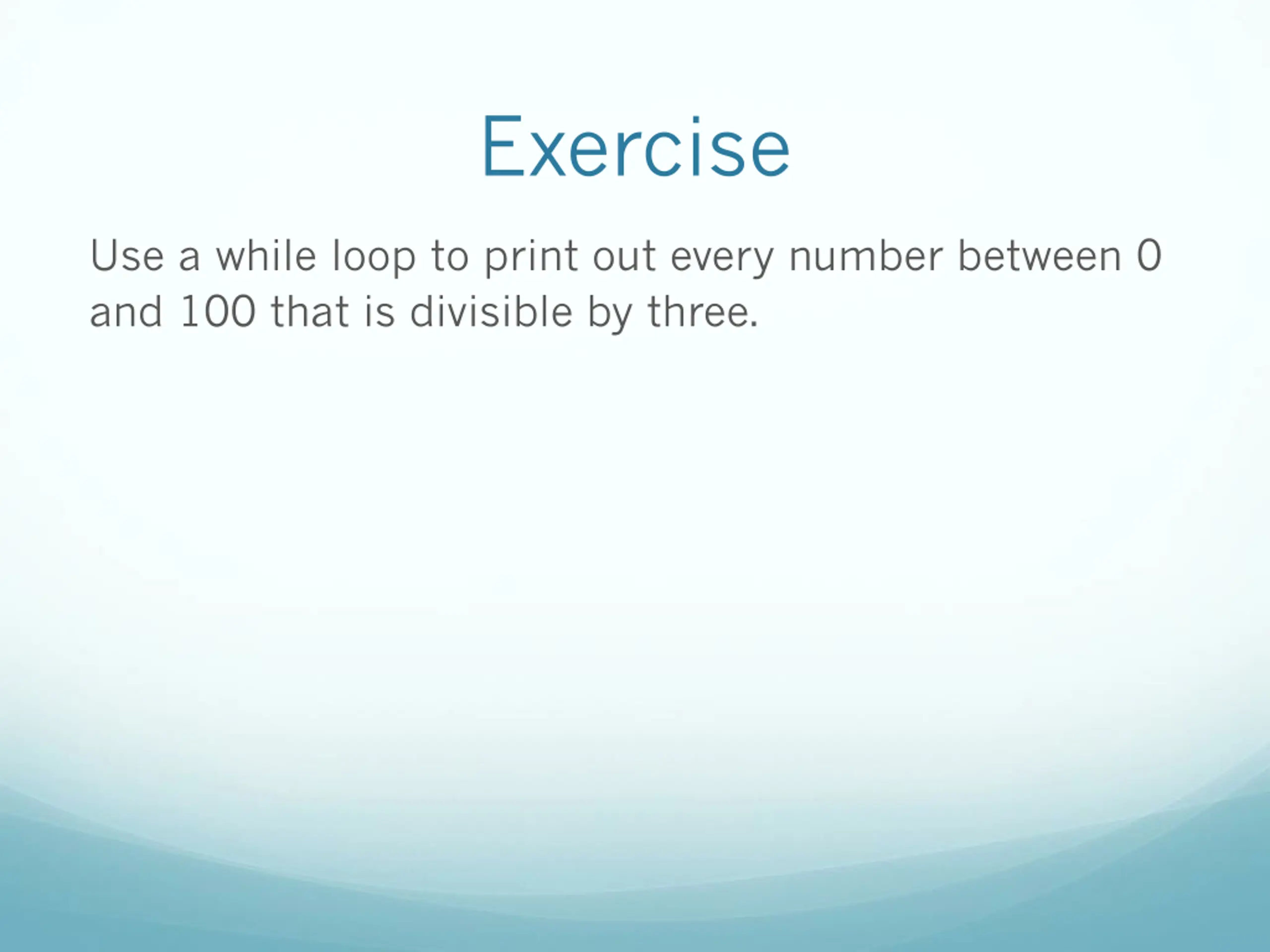 Exercise

Use a while loop to print out every number between 0 and 100 that is divisible by three.